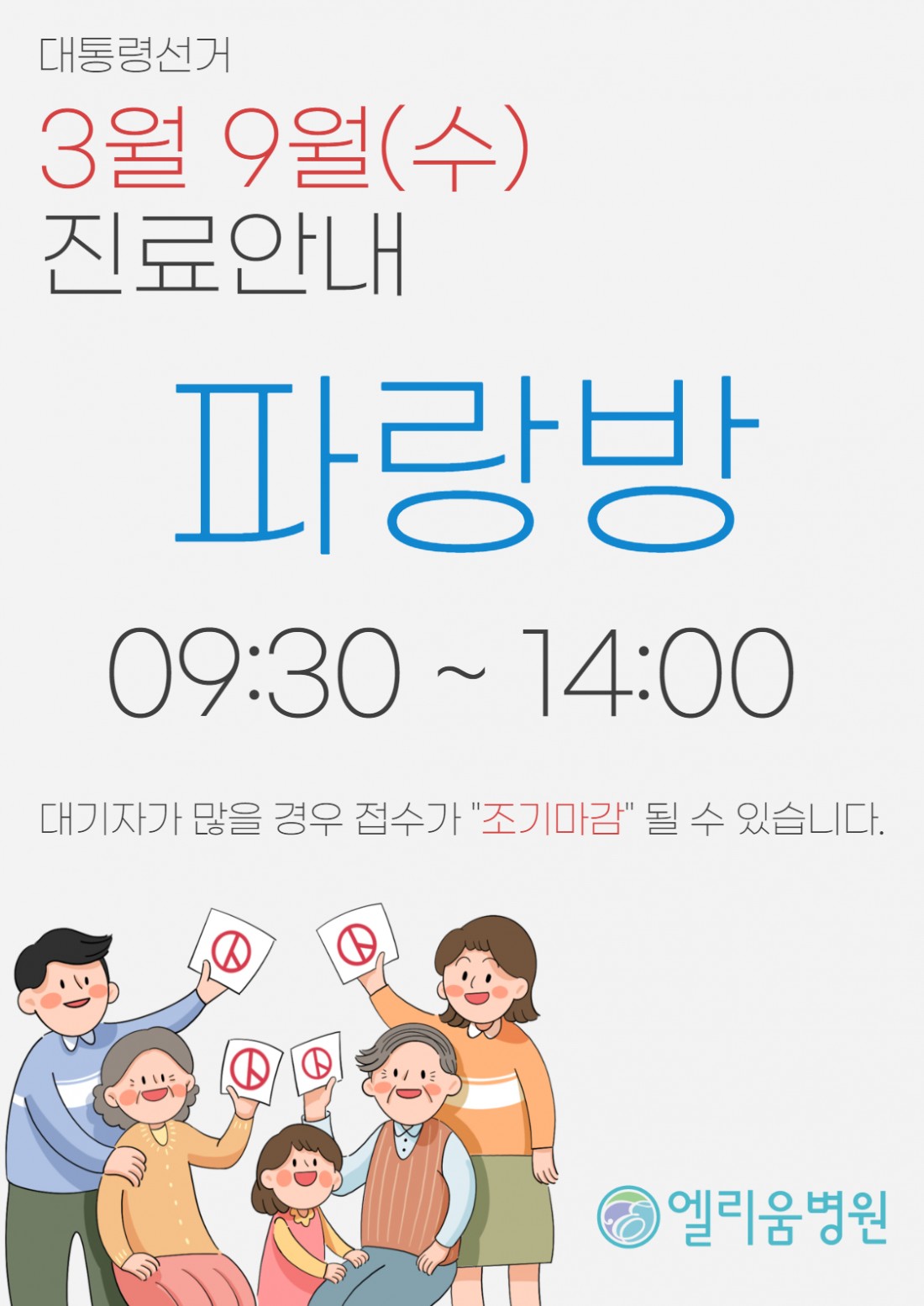 대통령선거
3월 9월(수)
진료안내

파랑방

09:30 ~ 14:00

대기자가 많을 경우 접수가 "조기마감" 될 수 있습니다.

엘리움병원